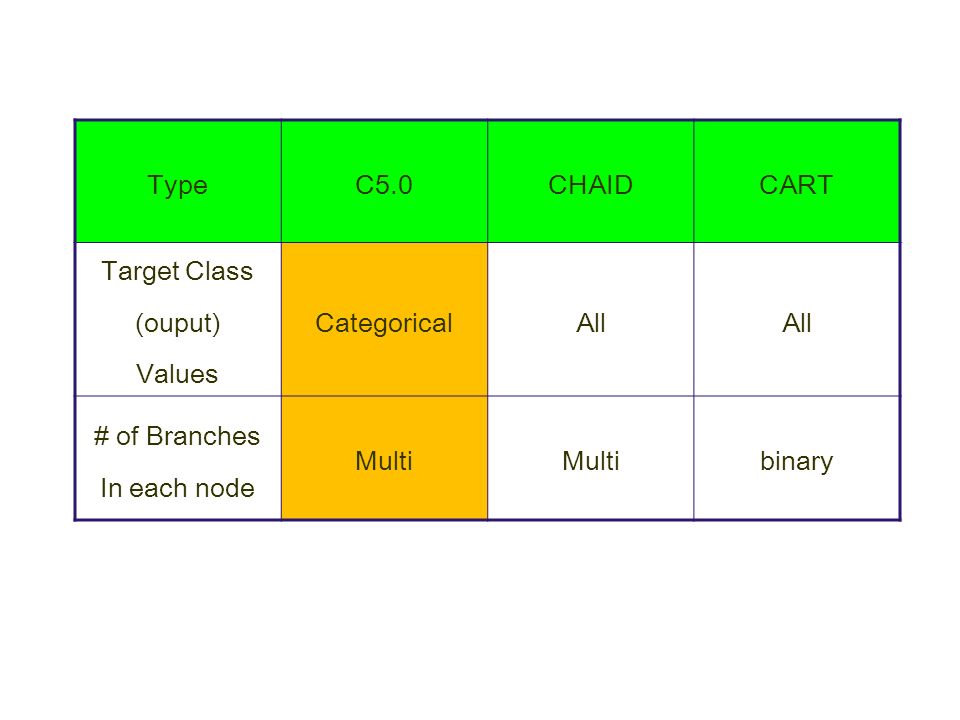 | Type | C5.0 | CHAID | CART |
|---|---|---|---|
| Target Class (ouput) Values | Categorical | All | All |
| # of Branches In each node | Multi | Multi | binary |